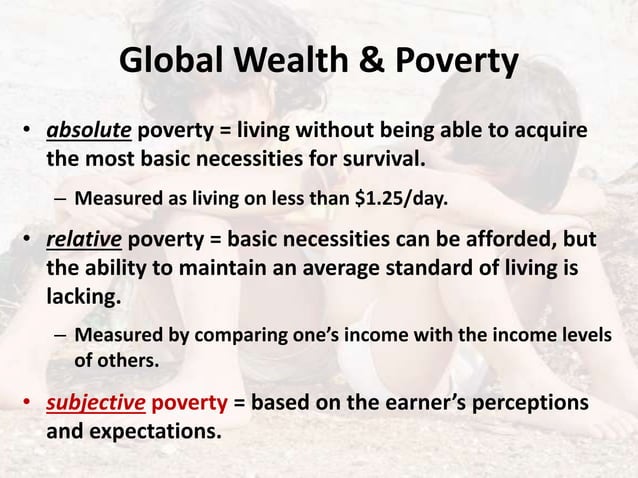 Global Wealth & Poverty

• absolute poverty = living without being able to acquire the most basic necessities for survival.

– Measured as living on less than \$1.25/day.

• relative poverty = basic necessities can be afforded, but the ability to maintain an average standard of living is lacking.

– Measured by comparing one's income with the income levels of others.

• subjective poverty = based on the earner's perceptions and expectations.